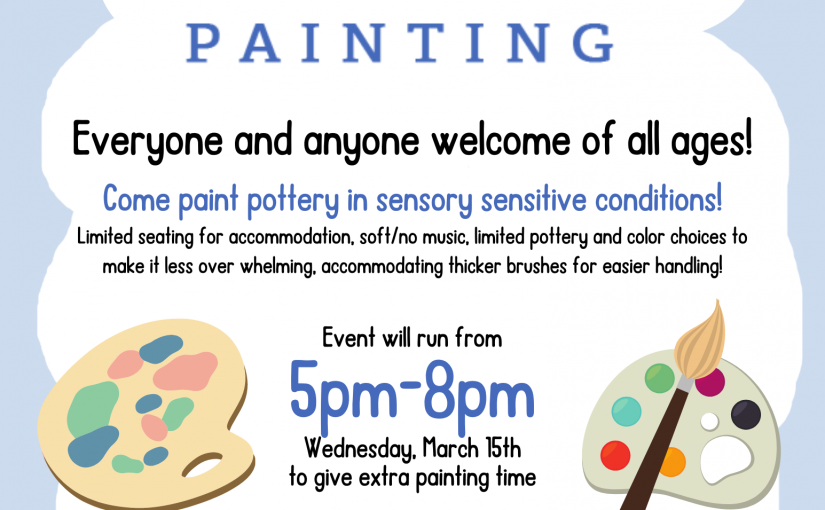 PAINTING

Everyone and anyone welcome of all ages!

Come paint pottery in sensory sensitive conditions!

Limited seating for accommodation, soft/no music, limited pottery and color choices to make it less over whelming, accommodating thicker brushes for easier handling!

Event will run from

5pm-8pm

Wednesday, March 15th
to give extra painting time